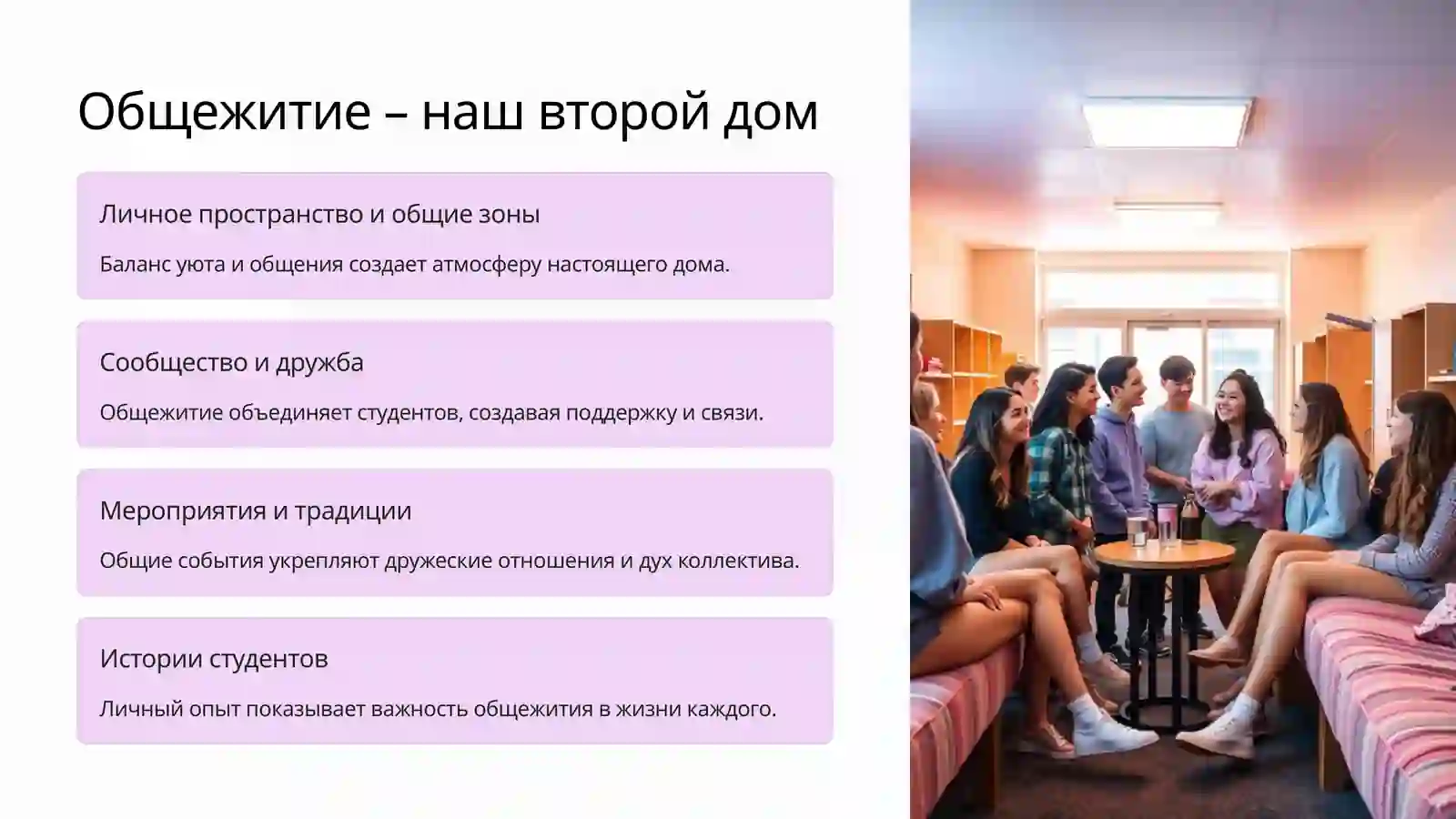 Общежитие – наш второй дом

Личное пространство и общие зоны

Баланс уюта и общения создает атмосферу настоящего дома.

Сообщество и дружба

Общежитие объединяет студентов, создавая поддержку и связи.

Мероприятия и традиции

Общие события укрепляют дружеские отношения и дух коллектива.

Истории студентов

Личный опыт показывает важность общежития в жизни каждого.